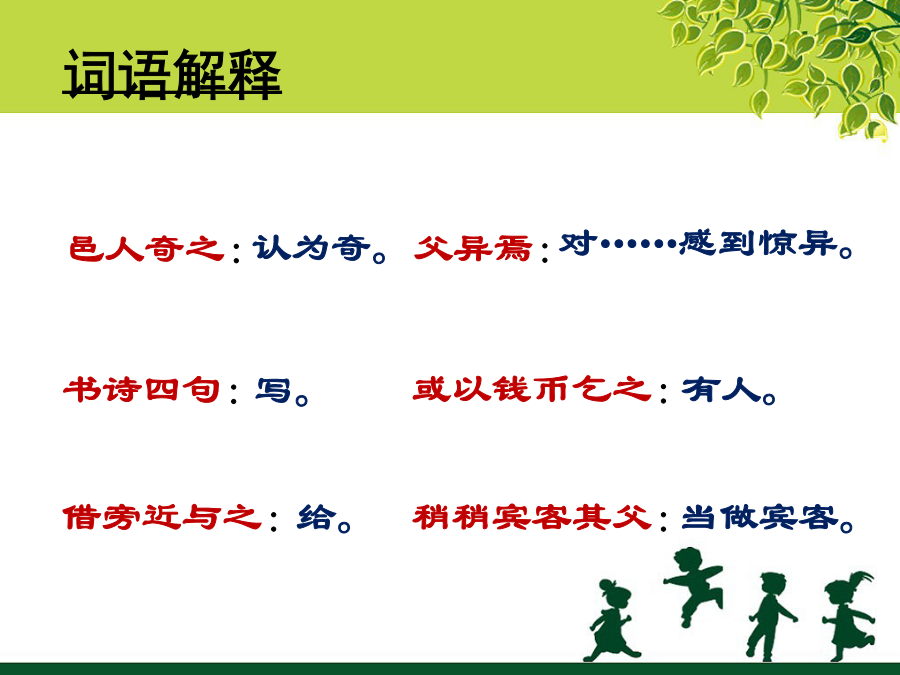 词语解释

邑人奇之：认为奇。 父异焉：对……感到惊异。

书诗四句：写。 或以钱币乞之：有人。

借旁近与之：给。 稍稍宾客其父：当做宾客。